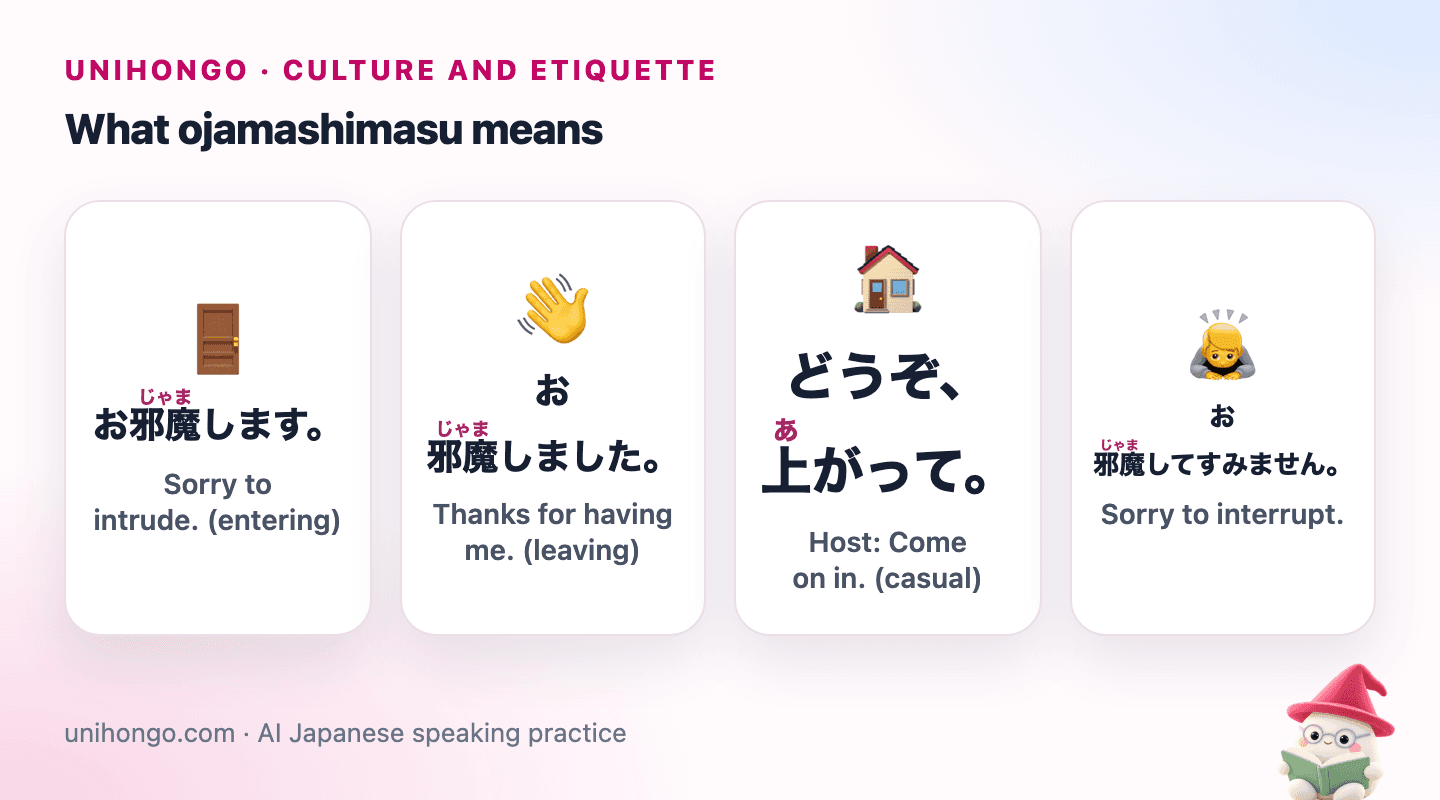 UNIHONGO · CULTURE AND ETIQUETTE

What ojamashimasu means

じゃま
お邪魔します。

Sorry to intrude. (entering)

お
じゃま
邪魔しました。

Thanks for having me. (leaving)

どうぞ、
あ
上がって。

Host: Come on in. (casual)

お
じゃま
邪魔してすみません。

Sorry to interrupt.

unihongo.com · AI Japanese speaking practice